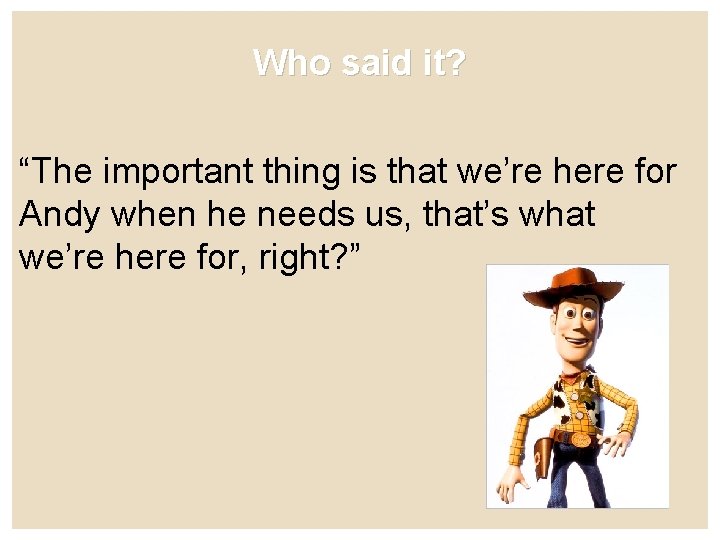 Who said it?

“The important thing is that we’re here for Andy when he needs us, that’s what we’re here for, right?”